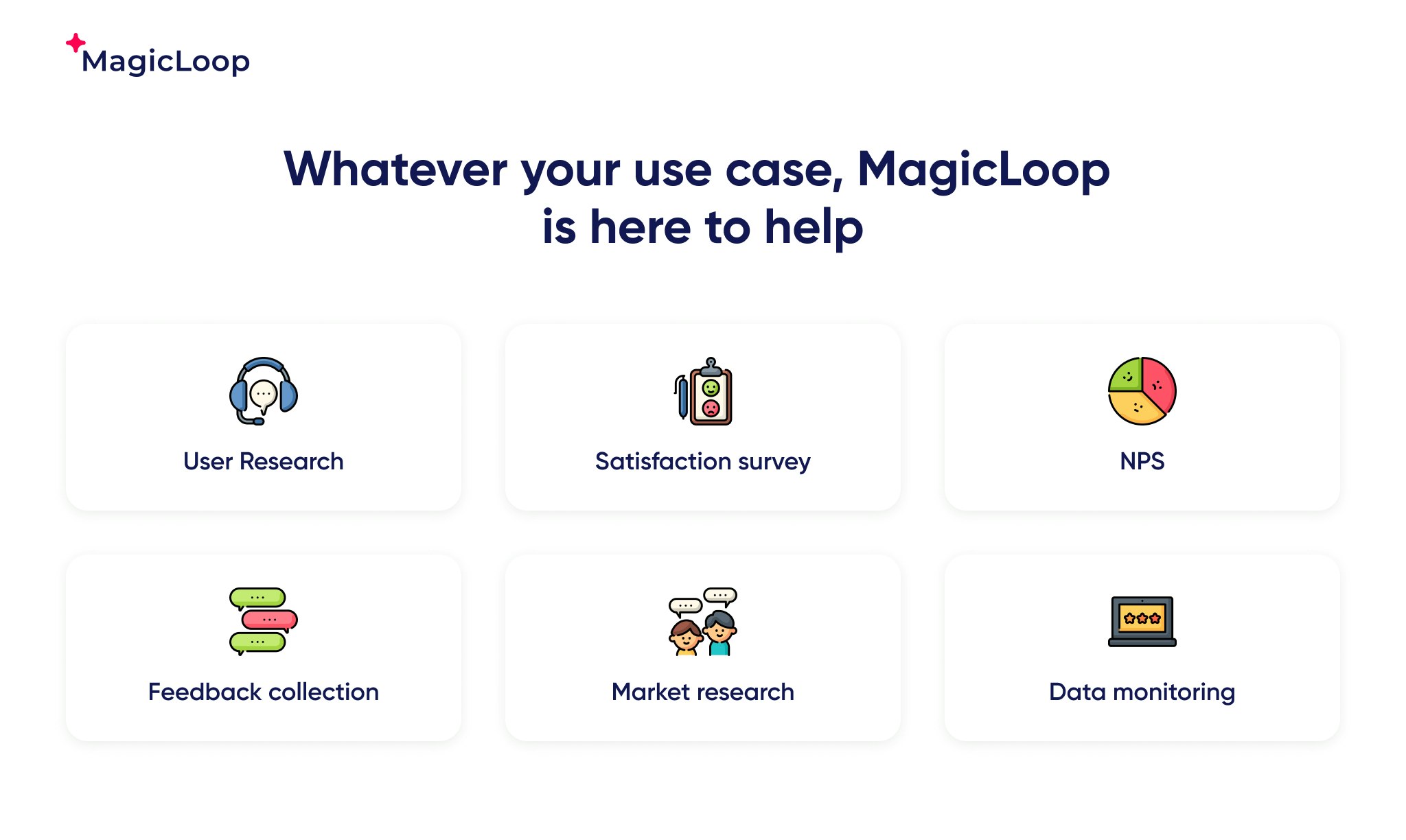 MagicLoop

Whatever your use case, MagicLoop is here to help

User Research

Satisfaction survey

NPS

Feedback collection

Market research

Data monitoring